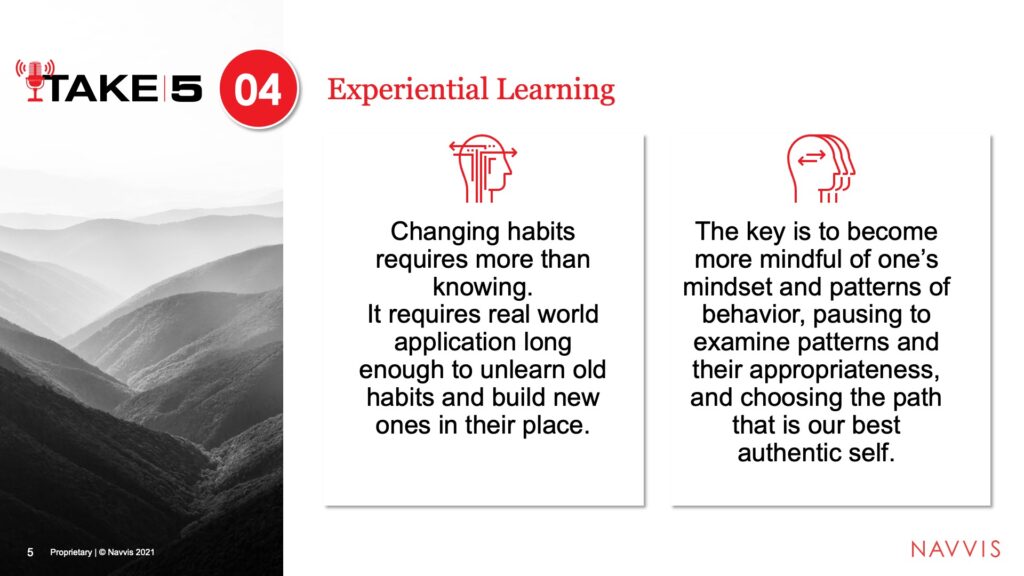 TAKE 5 04

Experiential Learning

Changing habits requires more than knowing.
It requires real world application long enough to unlearn old habits and build new ones in their place.

The key is to become more mindful of one's mindset and patterns of behavior, pausing to examine patterns and their appropriateness, and choosing the path that is our best authentic self.

5 Proprietary | © Navvis 2021

NAVVIS